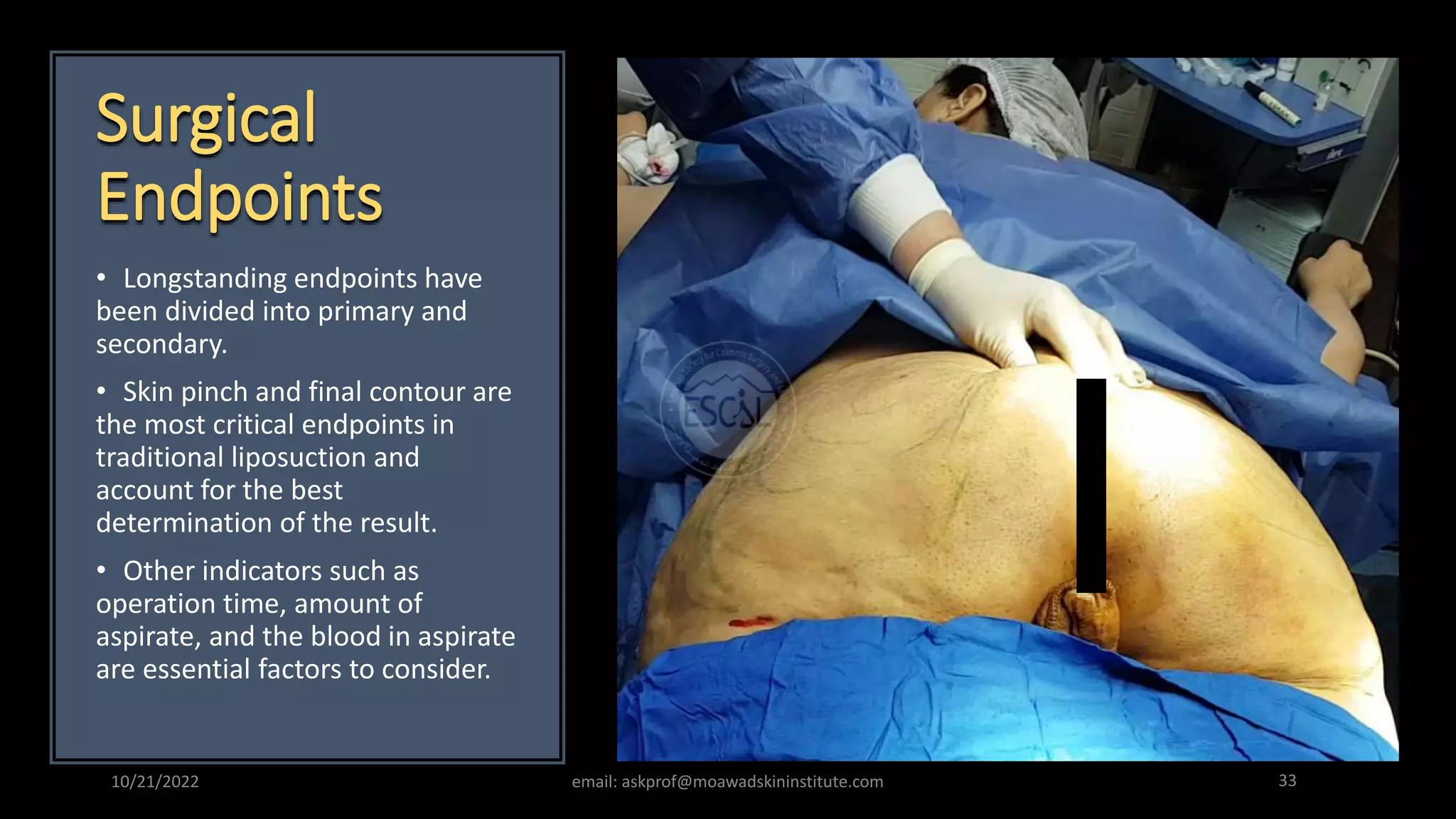 Surgical Endpoints

• Longstanding endpoints have been divided into primary and secondary.

• Skin pinch and final contour are the most critical endpoints in traditional liposuction and account for the best determination of the result.

• Other indicators such as operation time, amount of aspirate, and the blood in aspirate are essential factors to consider.

ESCSL

10/21/2022

email: askprof@moawadskininstitute.com

33